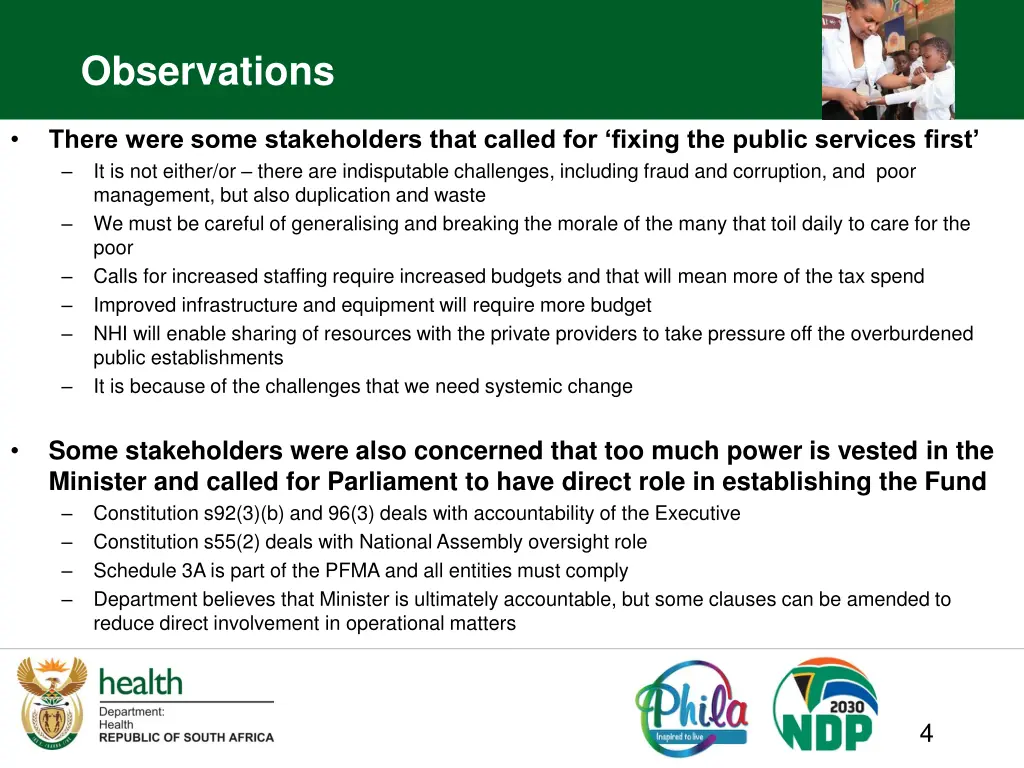 Observations

• There were some stakeholders that called for ‘fixing the public services first’
– It is not either/or – there are indisputable challenges, including fraud and corruption, and poor management, but also duplication and waste
– We must be careful of generalising and breaking the morale of the many that toil daily to care for the poor
– Calls for increased staffing require increased budgets and that will mean more of the tax spend
– Improved infrastructure and equipment will require more budget
– NHI will enable sharing of resources with the private providers to take pressure off the overburdened public establishments
– It is because of the challenges that we need systemic change

• Some stakeholders were also concerned that too much power is vested in the Minister and called for Parliament to have direct role in establishing the Fund
– Constitution s92(3)(b) and 96(3) deals with accountability of the Executive
– Constitution s55(2) deals with National Assembly oversight role
– Schedule 3A is part of the PFMA and all entities must comply
– Department believes that Minister is ultimately accountable, but some clauses can be amended to reduce direct involvement in operational matters

health
Department:
Health
REPUBLIC OF SOUTH AFRICA

Phila
Inspired to live

2030
NDP

4